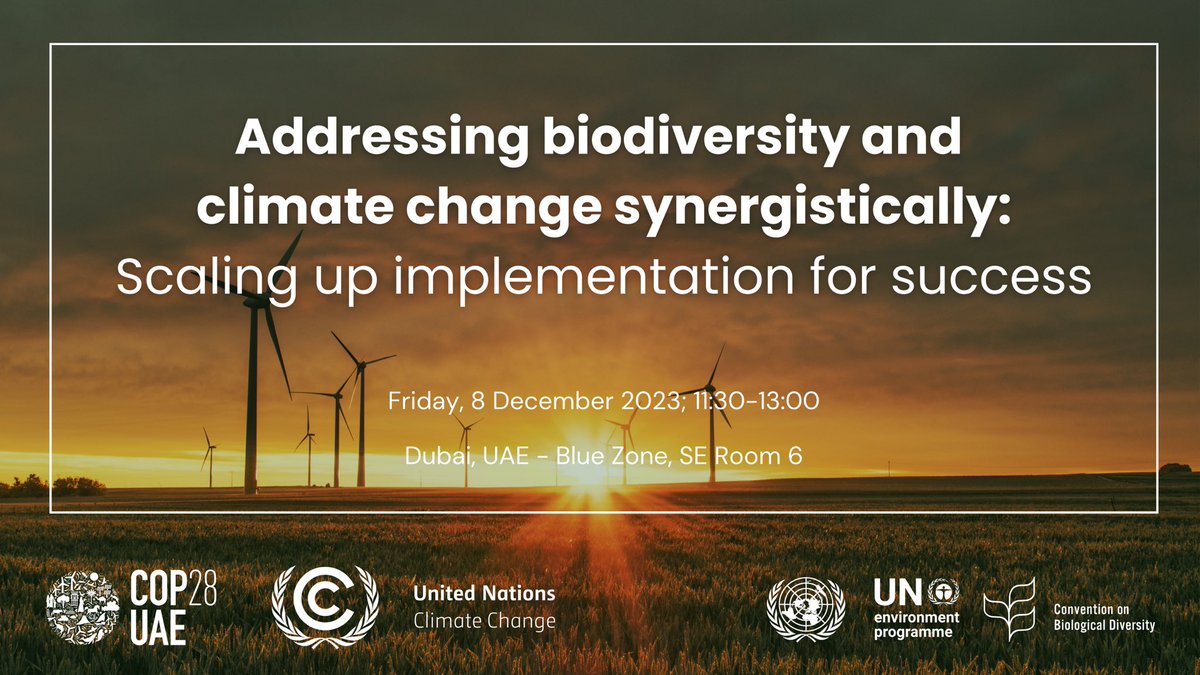 Addressing biodiversity and climate change synergistically: Scaling up implementation for success

Friday, 8 December 2023; 11:30-13:00

Dubai, UAE - Blue Zone, SE Room 6

COP28 UAE

United Nations Climate Change

UN environment programme

Convention on Biological Diversity